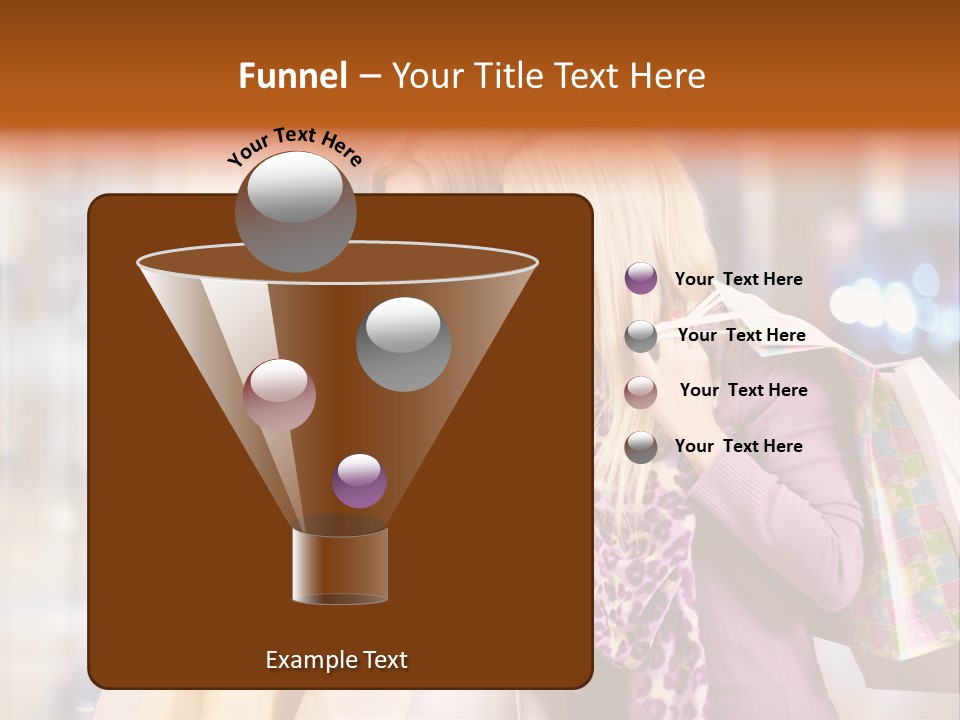 Funnel – Your Title Text Here

Your Text Here

Example Text

Your Text Here

Your Text Here

Your Text Here

Your Text Here